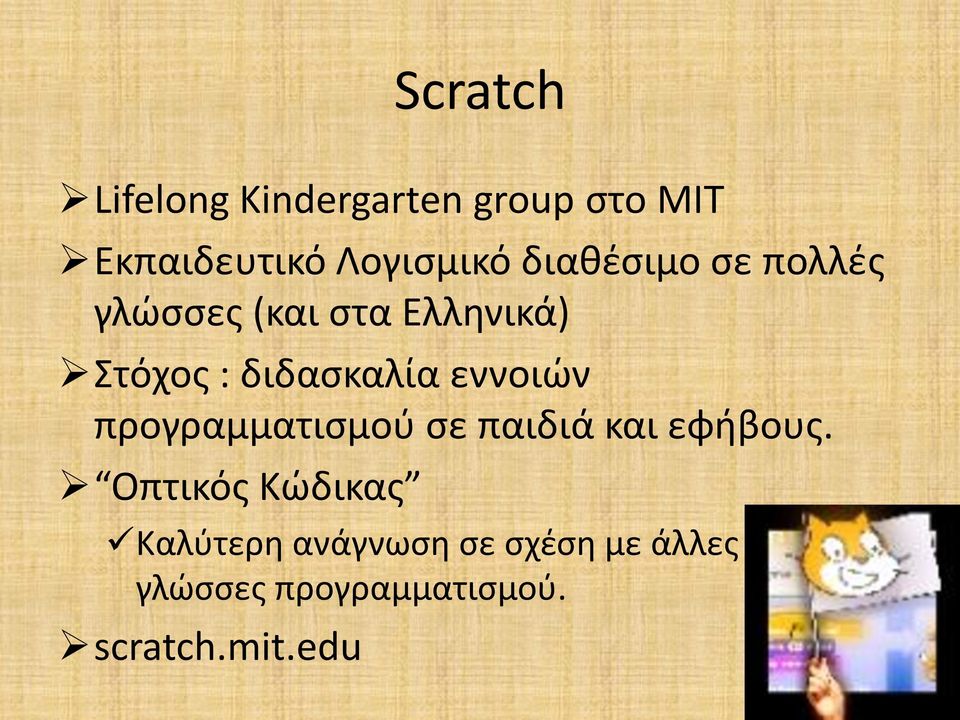 Scratch

➢ Lifelong Kindergarten group στο MIT

➢ Εκπαιδευτικό Λογισμικό διαθέσιμο σε πολλές γλώσσες (και στα Ελληνικά)

➢ Στόχος : διδασκαλία εννοιών προγραμματισμού σε παιδιά και εφήβους.

➢ “Οπτικός Κώδικας”

✓ Καλύτερη ανάγνωση σε σχέση με άλλες γλώσσες προγραμματισμού.

➢ scratch.mit.edu